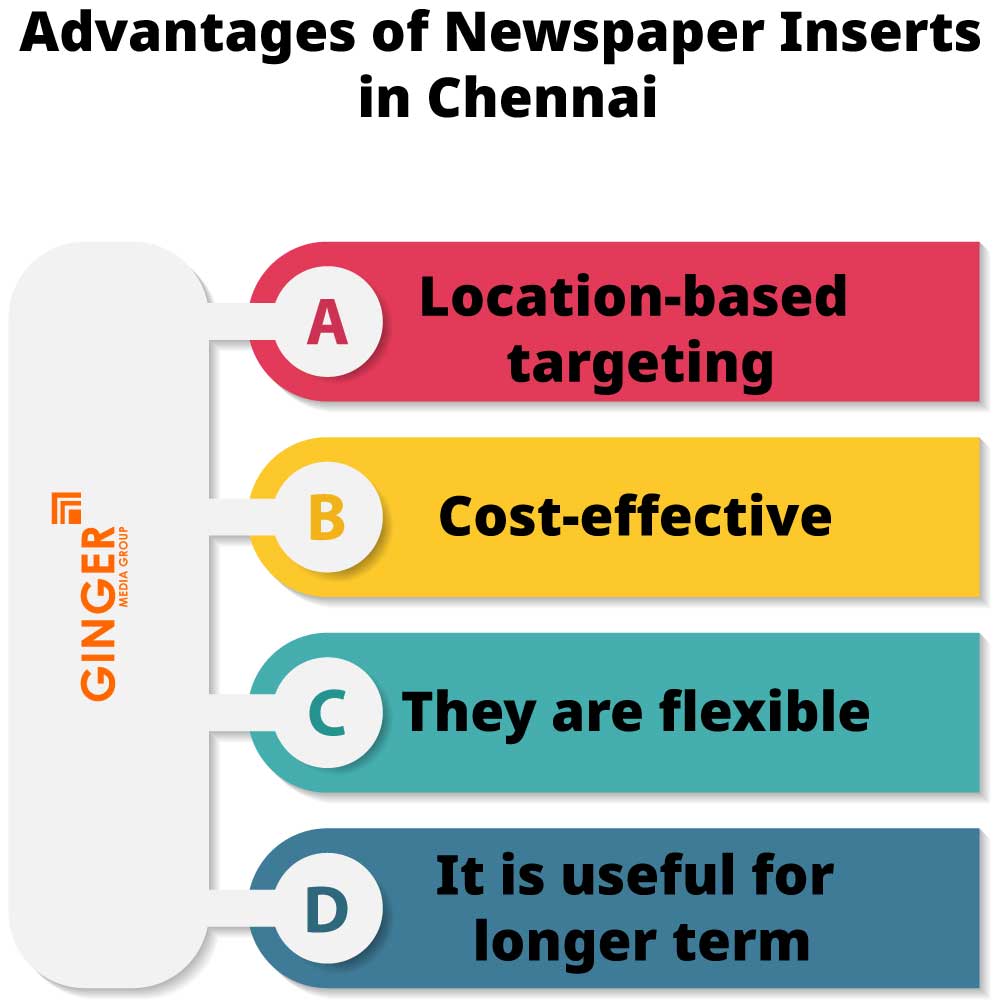 Advantages of Newspaper Inserts in Chennai

GINGER
MEDIA GROUP

A
Location-based targeting

B
Cost-effective

C
They are flexible

D
It is useful for longer term